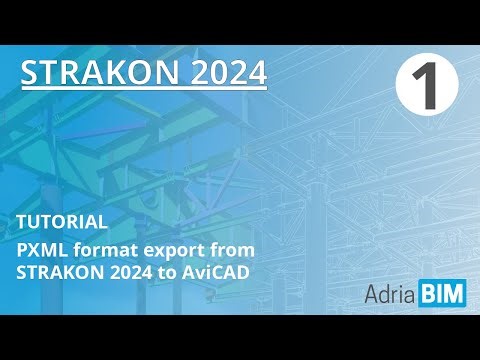 STRAKON 2024

1

TUTORIAL

PXML format export from STRAKON 2024 to AviCAD

Adria BIM